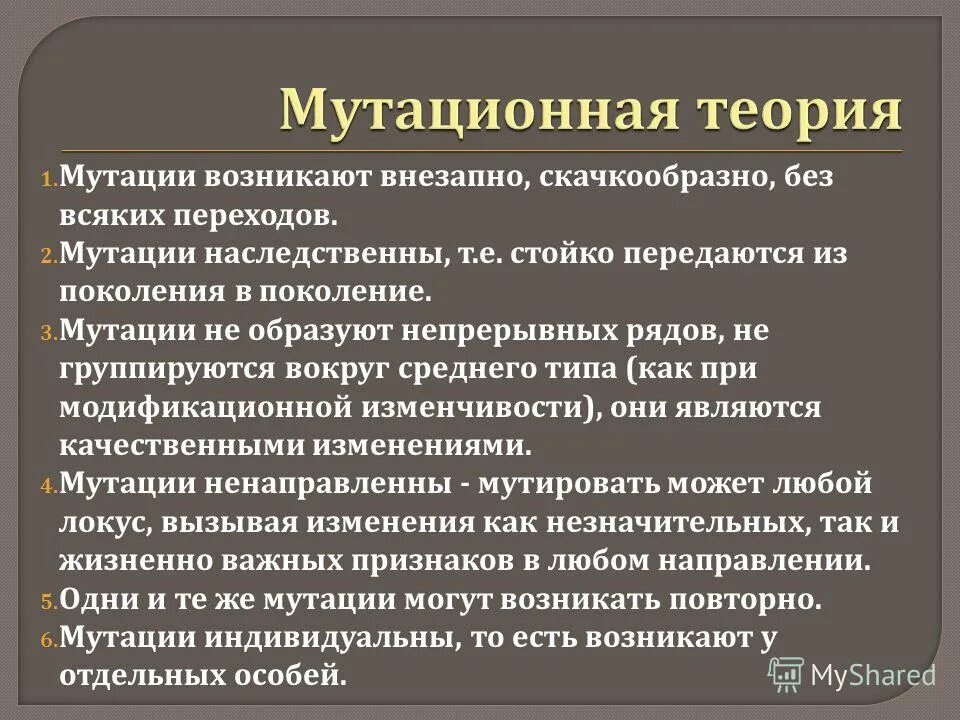 Мутационная теория

1. Мутации возникают внезапно, скачкообразно, без всяких переходов.
2. Мутации наследственны, т.е. стойко передаются из поколения в поколение.
3. Мутации не образуют непрерывных рядов, не группируются вокруг среднего типа (как при модификационной изменчивости), они являются качественными изменениями.
4. Мутации ненаправленны - мутировать может любой локус, вызывая изменения как незначительных, так и жизненно важных признаков в любом направлении.
5. Одни и те же мутации могут возникать повторно.
6. Мутации индивидуальны, то есть возникают у отдельных особей.

MyShared